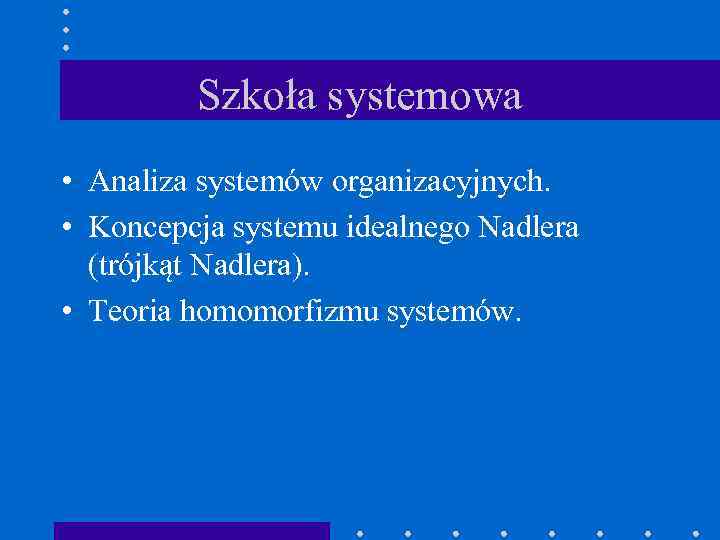 Szkoła systemowa

• Analiza systemów organizacyjnych.
• Koncepcja systemu idealnego Nadlera (trójkąt Nadlera).
• Teoria homomorfizmu systemów.